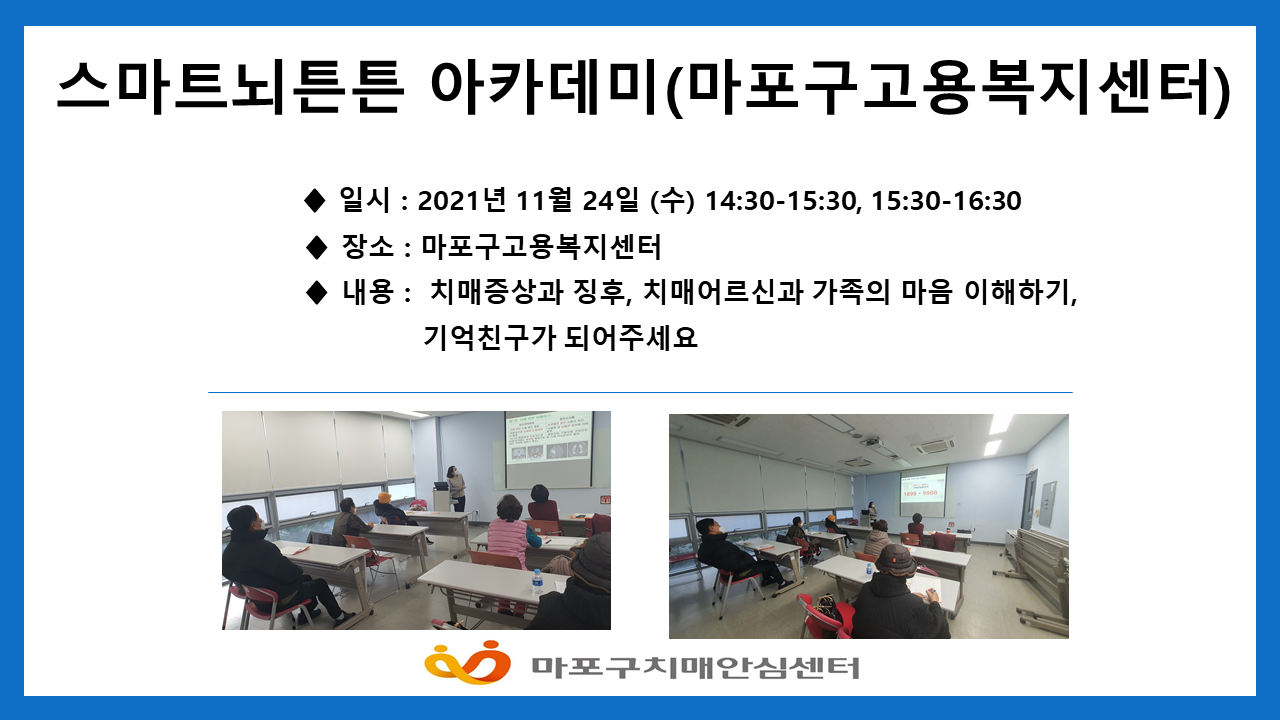 스마트뇌튼튼 아카데미(마포구고용복지센터)

◆ 일시 : 2021년 11월 24일 (수) 14:30-15:30, 15:30-16:30

◆ 장소 : 마포구고용복지센터

◆ 내용 : 치매증상과 징후, 치매어르신과 가족의 마음 이해하기, 기억친구가 되어주세요

1899 - 9988

마포구치매안심센터